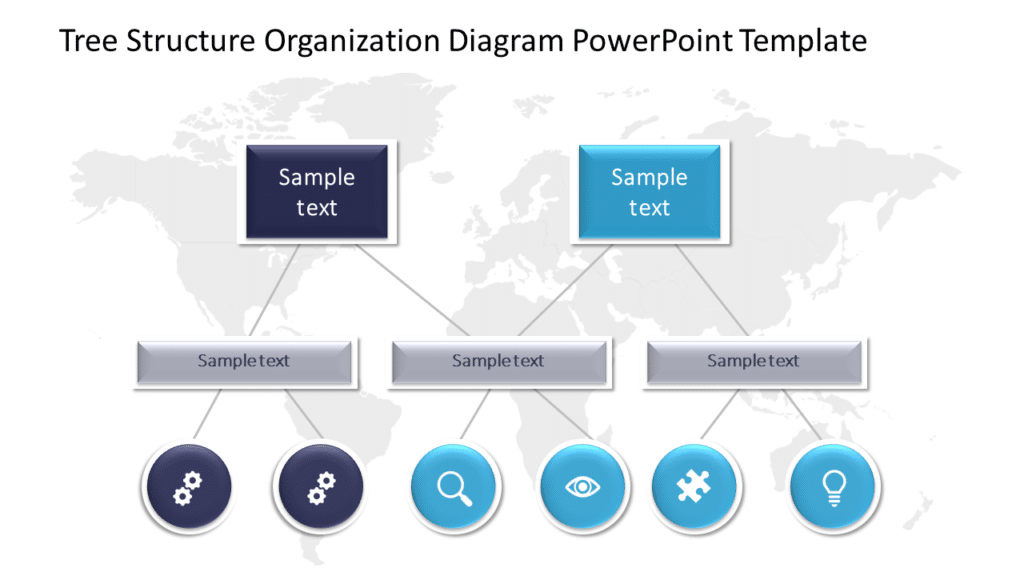 Tree Structure Organization Diagram PowerPoint Template

Sample text

Sample text

Sample text

Sample text

Sample text